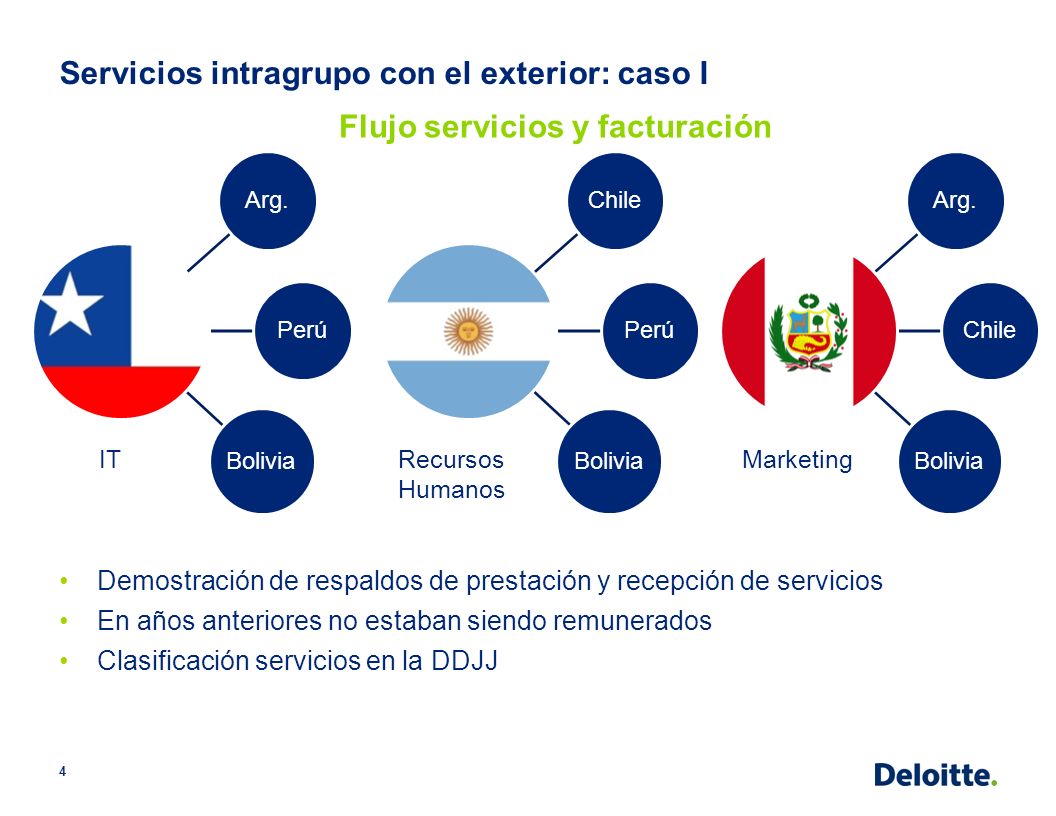 Servicios intragrupo con el exterior: caso I

Flujo servicios y facturación

Arg.

Perú

Bolivia

IT

Chile

Perú

Bolivia

Recursos Humanos

Arg.

Chile

Bolivia

Marketing

• Demostración de respaldos de prestación y recepción de servicios
• En años anteriores no estaban siendo remunerados
• Clasificación servicios en la DDJJ

4

Deloitte.